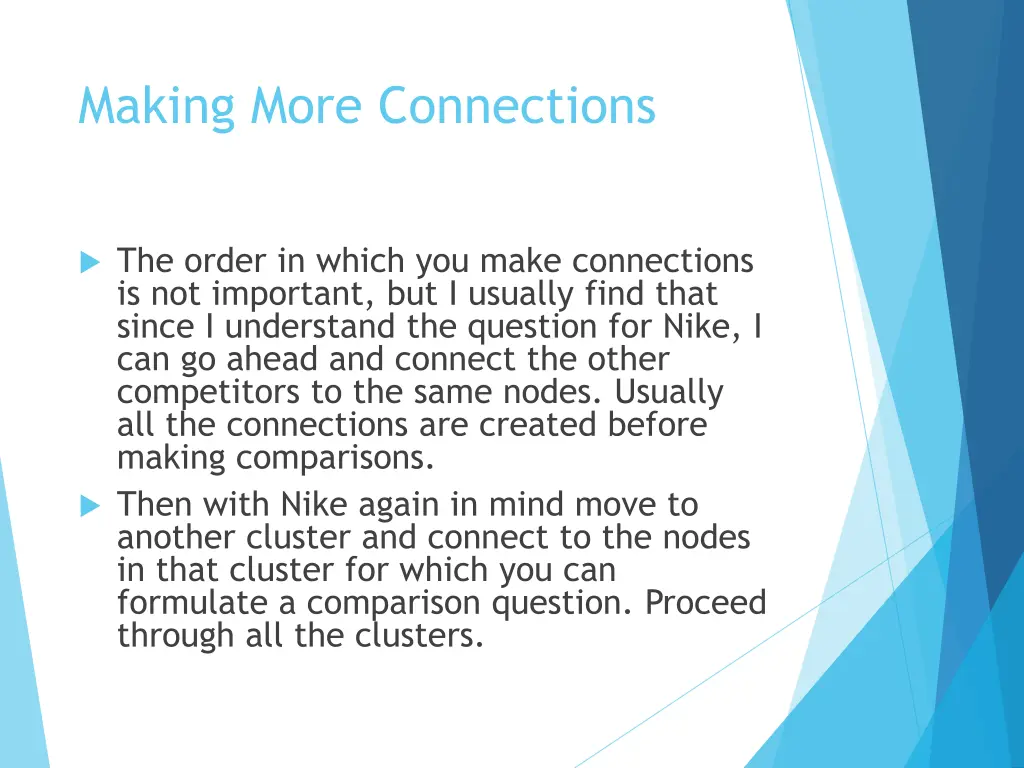 Making More Connections

The order in which you make connections is not important, but I usually find that since I understand the question for Nike, I can go ahead and connect the other competitors to the same nodes. Usually all the connections are created before making comparisons.

Then with Nike again in mind move to another cluster and connect to the nodes in that cluster for which you can formulate a comparison question. Proceed through all the clusters.